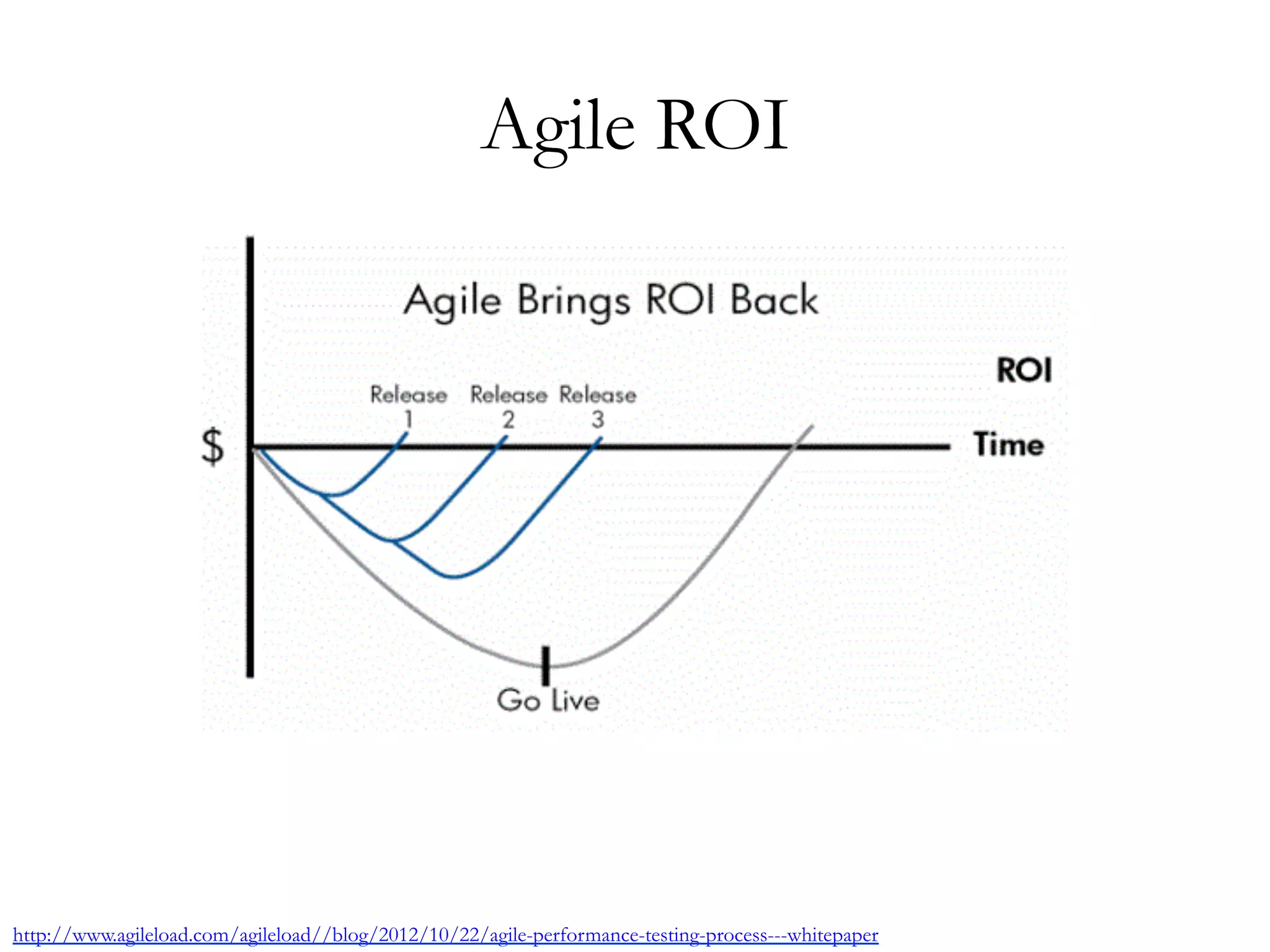 Agile ROI

Agile Brings ROI Back

ROI

Release 1

Release 2

Release 3

$

Time

Go Live

http://www.agileload.com/agileload//blog/2012/10/22/agile-performance-testing-process---whitepaper